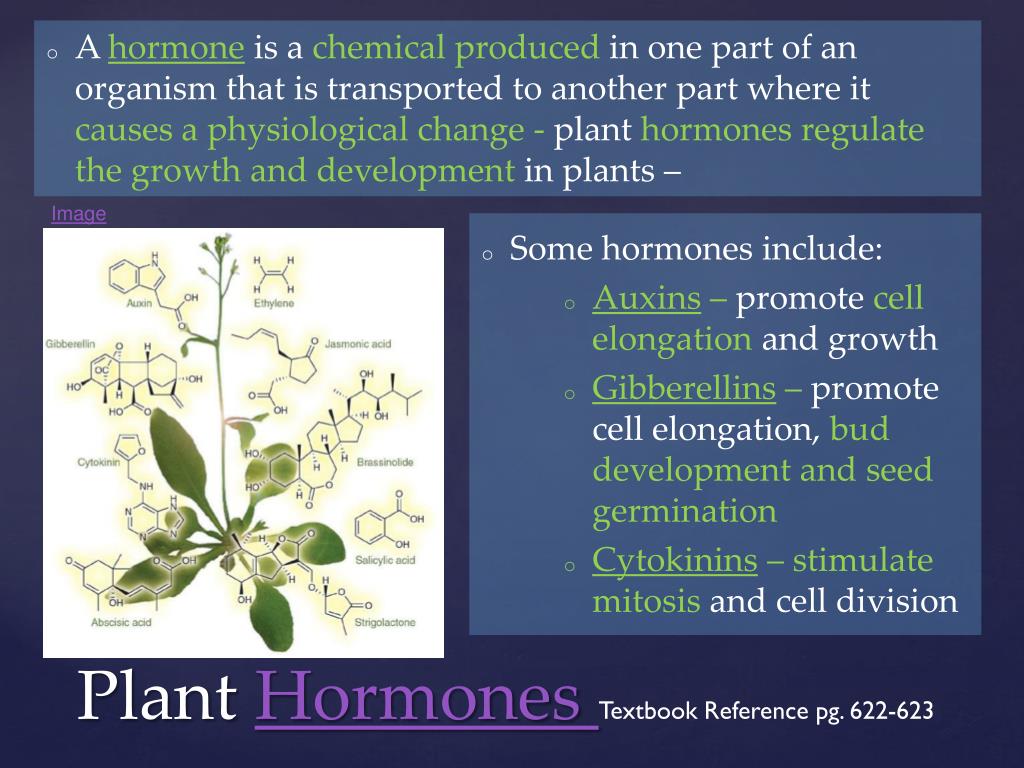 o A hormone is a chemical produced in one part of an organism that is transported to another part where it causes a physiological change - plant hormones regulate the growth and development in plants –

Image

Auxin
Ethylene
Gibberellin
Jasmonic acid
Cytokinin
Brassinolide
Salicylic acid
Abscisic acid
Strigolactone

o Some hormones include:
o Auxins – promote cell elongation and growth
o Gibberellins – promote cell elongation, bud development and seed germination
o Cytokinins – stimulate mitosis and cell division

Plant Hormones Textbook Reference pg. 622-623